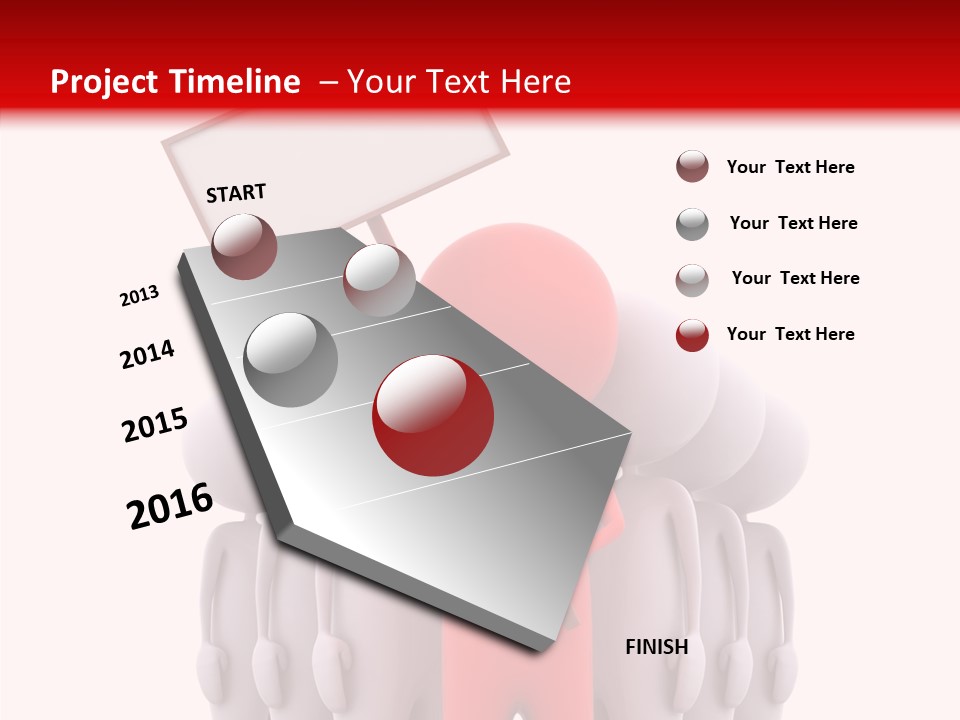 Project Timeline – Your Text Here

START

2013

2014

2015

2016

FINISH

Your Text Here

Your Text Here

Your Text Here

Your Text Here